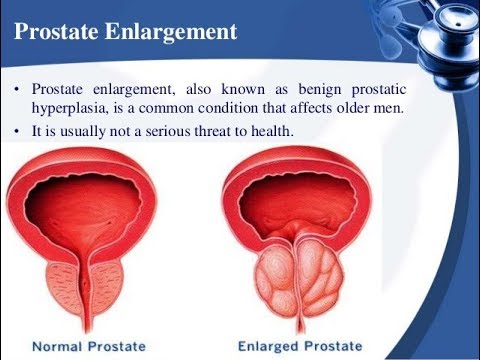 Prostate Enlargement

• Prostate enlargement, also known as benign prostatic hyperplasia, is a common condition that affects older men.
• It is usually not a serious threat to health.

Normal Prostate

Enlarged Prostate